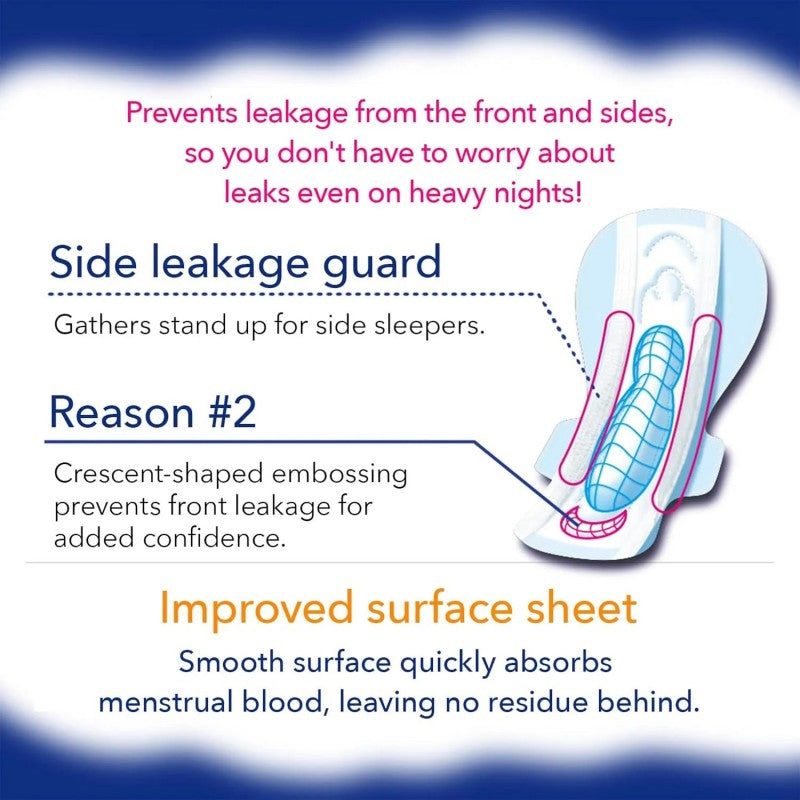 Prevents leakage from the front and sides, so you don't have to worry about leaks even on heavy nights!

Side leakage guard

Gathers stand up for side sleepers.

Reason #2

Crescent-shaped embossing prevents front leakage for added confidence.

Improved surface sheet

Smooth surface quickly absorbs menstrual blood, leaving no residue behind.